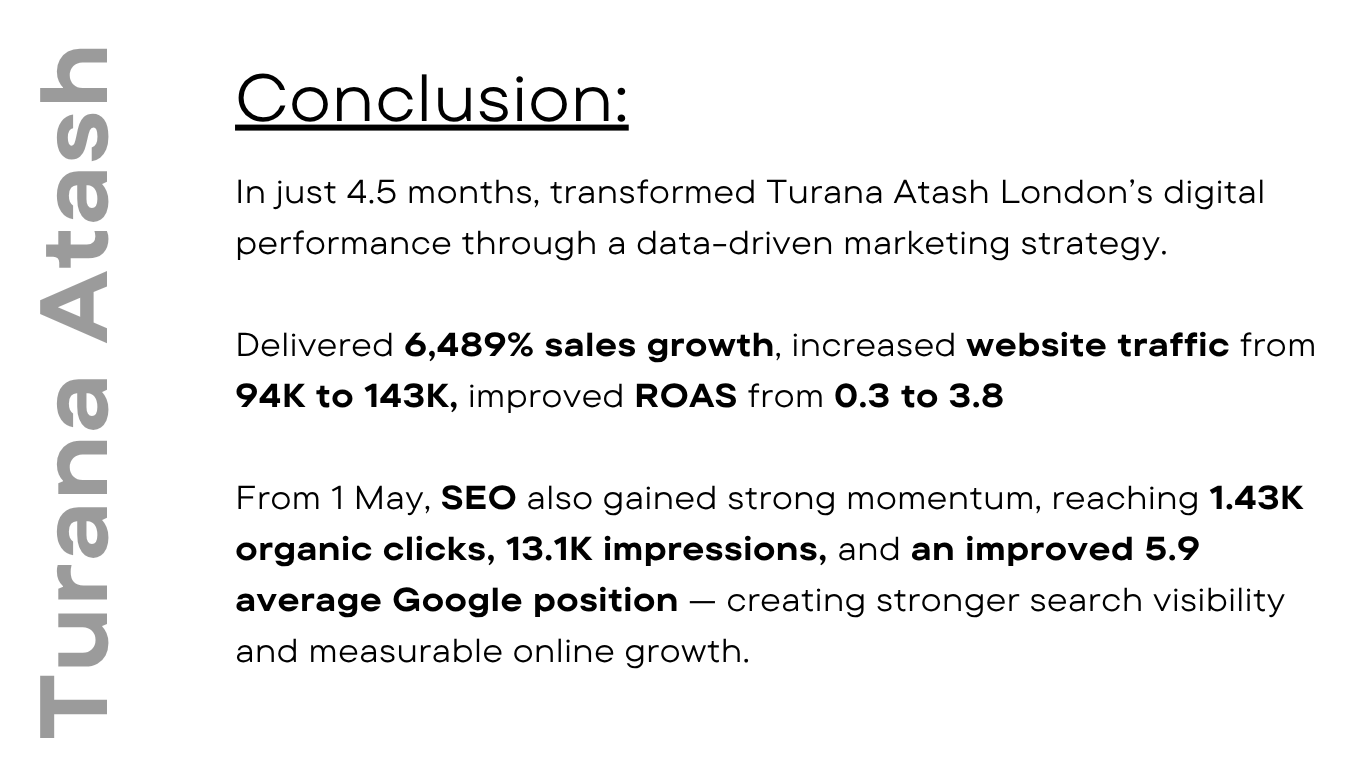 Turana Atash

Conclusion:

In just 4.5 months, transformed Turana Atash London's digital performance through a data-driven marketing strategy.

Delivered 6,489% sales growth, increased website traffic from 94K to 143K, improved ROAS from 0.3 to 3.8

From 1 May, SEO also gained strong momentum, reaching 1.43K organic clicks, 13.1K impressions, and an improved 5.9 average Google position — creating stronger search visibility and measurable online growth.